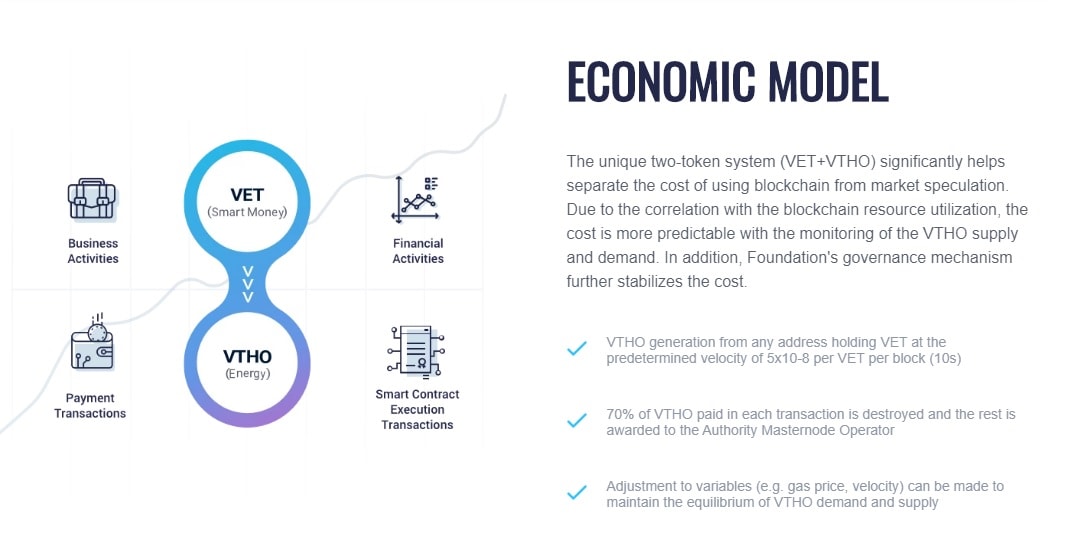 Business Activities

VET
(Smart Money)

Financial Activities

Payment Transactions

VTHO
(Energy)

Smart Contract Execution Transactions

ECONOMIC MODEL

The unique two-token system (VET+VTHO) significantly helps separate the cost of using blockchain from market speculation. Due to the correlation with the blockchain resource utilization, the cost is more predictable with the monitoring of the VTHO supply and demand. In addition, Foundation's governance mechanism further stabilizes the cost.

VTHO generation from any address holding VET at the predetermined velocity of 5x10-8 per VET per block (10s)

70% of VTHO paid in each transaction is destroyed and the rest is awarded to the Authority Masternode Operator

Adjustment to variables (e.g. gas price, velocity) can be made to maintain the equilibrium of VTHO demand and supply